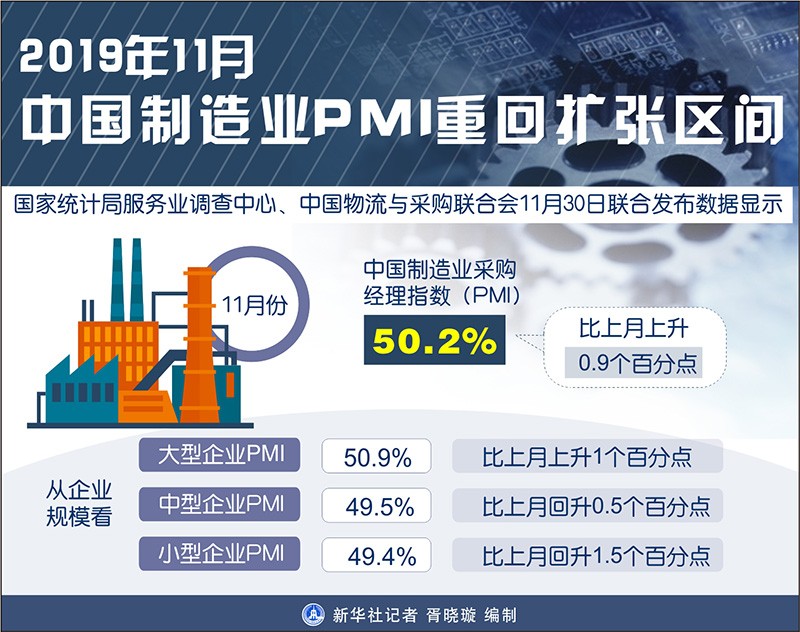 2019年11月
中国制造业PMI重回扩张区间

国家统计局服务业调查中心、中国物流与采购联合会11月30日联合发布数据显示

11月份

中国制造业采购经理指数（PMI）

50.2%

比上月上升
0.9个百分点

从企业规模看

| 大型企业PMI | 50.9% | 比上月上升1个百分点 |
|---|---|---|
| 中型企业PMI | 49.5% | 比上月回升0.5个百分点 |
| 小型企业PMI | 49.4% | 比上月回升1.5个百分点 |

新华社记者 胥晓璇 编制